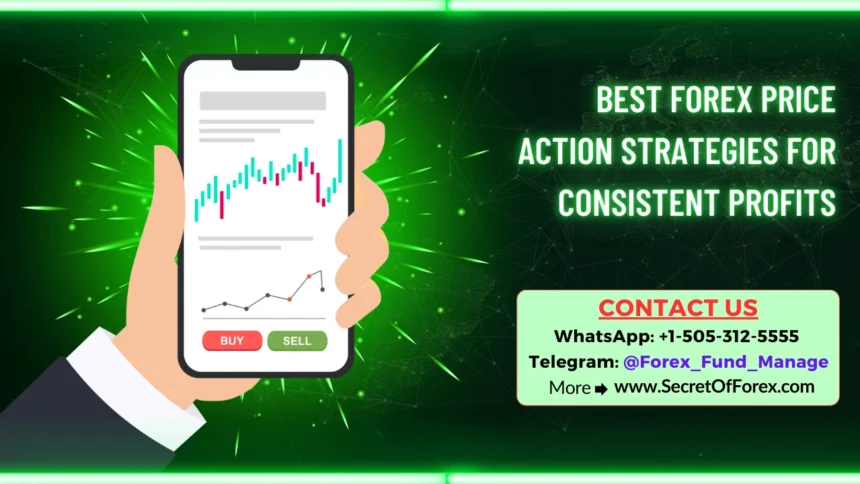 BUY SELL

BEST FOREX PRICE ACTION STRATEGIES FOR CONSISTENT PROFITS

CONTACT US
WhatsApp: +1-505-312-5555
Telegram: @Forex_Fund_Manage
More ➡ www.SecretOfForex.com